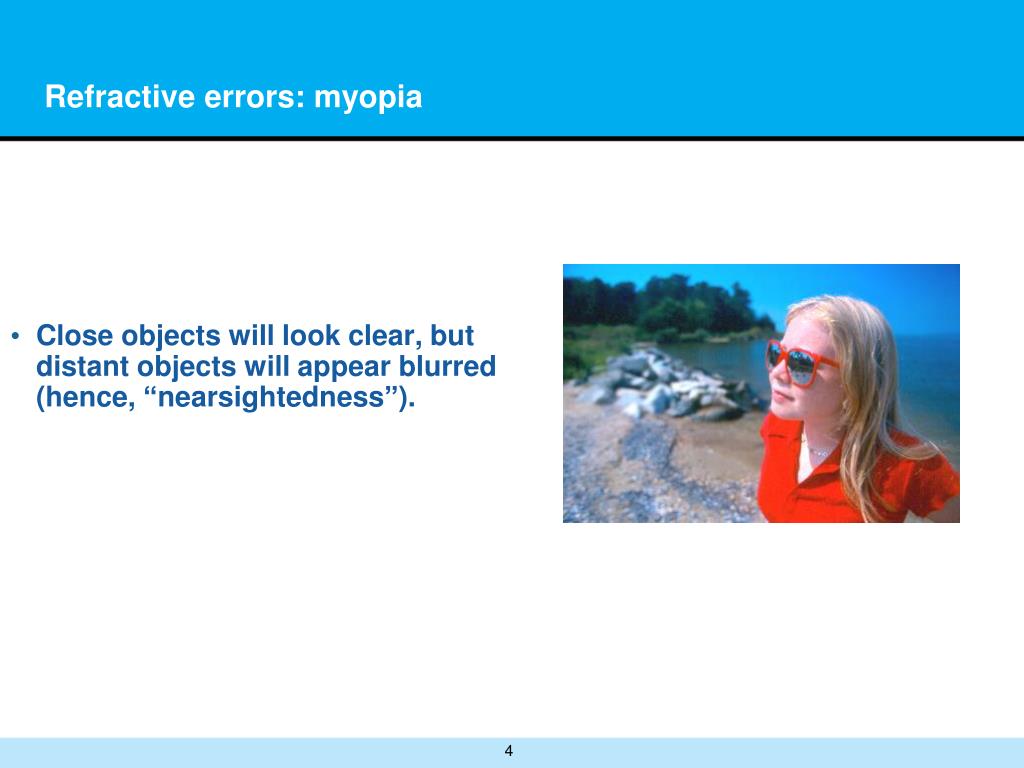 Refractive errors: myopia

• Close objects will look clear, but distant objects will appear blurred (hence, “nearsightedness”).

4